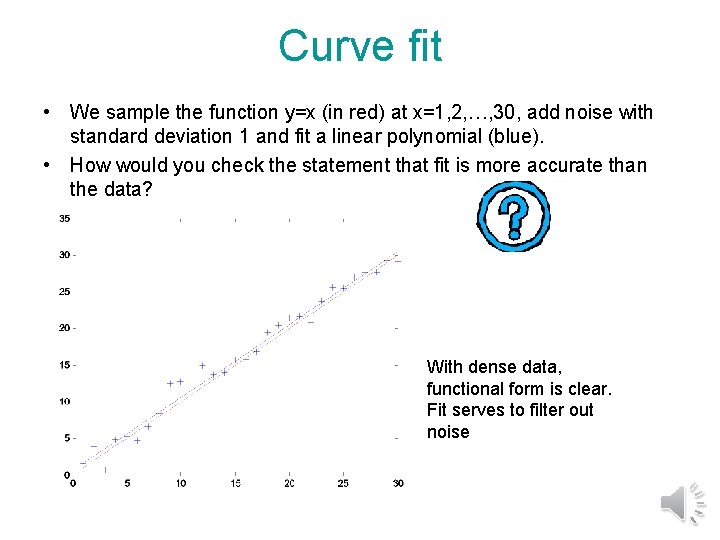 Curve fit

• We sample the function y=x (in red) at x=1,2,…,30, add noise with standard deviation 1 and fit a linear polynomial (blue).
• How would you check the statement that fit is more accurate than the data?

?

35
30
25
20
15
10
5
0
0 5 10 15 20 25 30

With dense data, functional form is clear. Fit serves to filter out noise